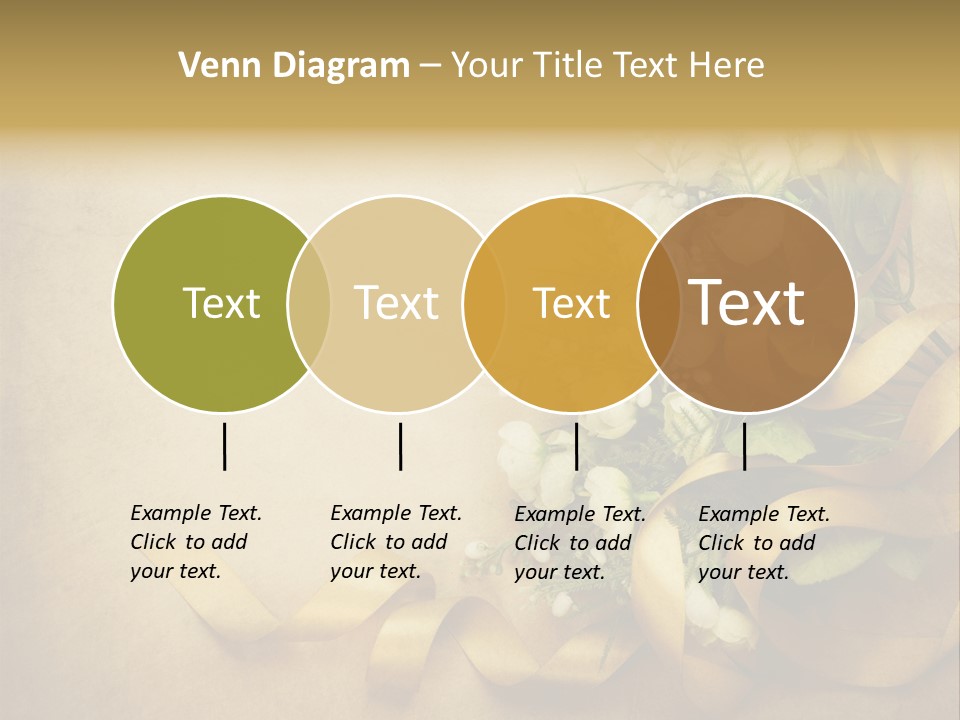 Venn Diagram – Your Title Text Here

Text

Text

Text

Text

Example Text. Click to add your text.

Example Text. Click to add your text.

Example Text. Click to add your text.

Example Text. Click to add your text.